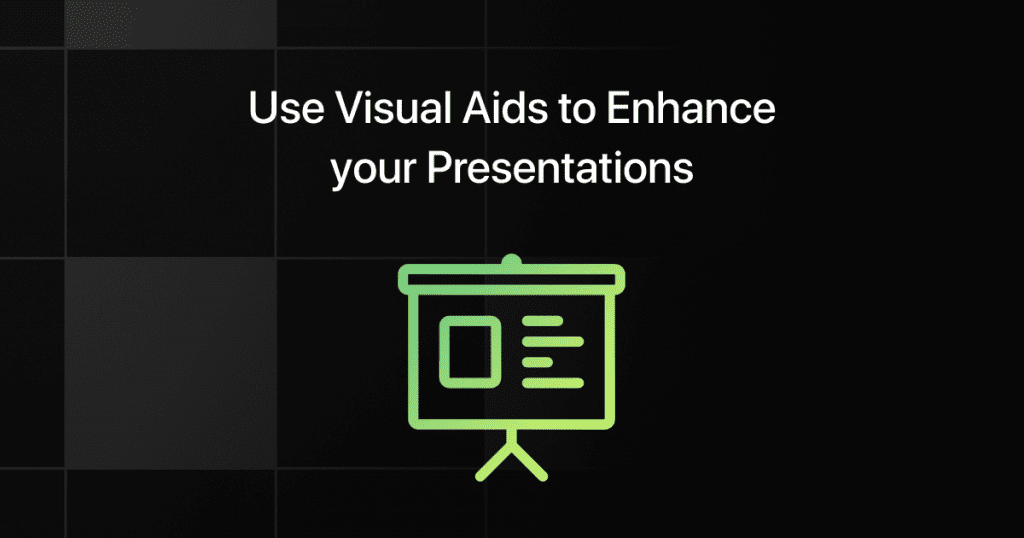 Use Visual Aids to Enhance your Presentations